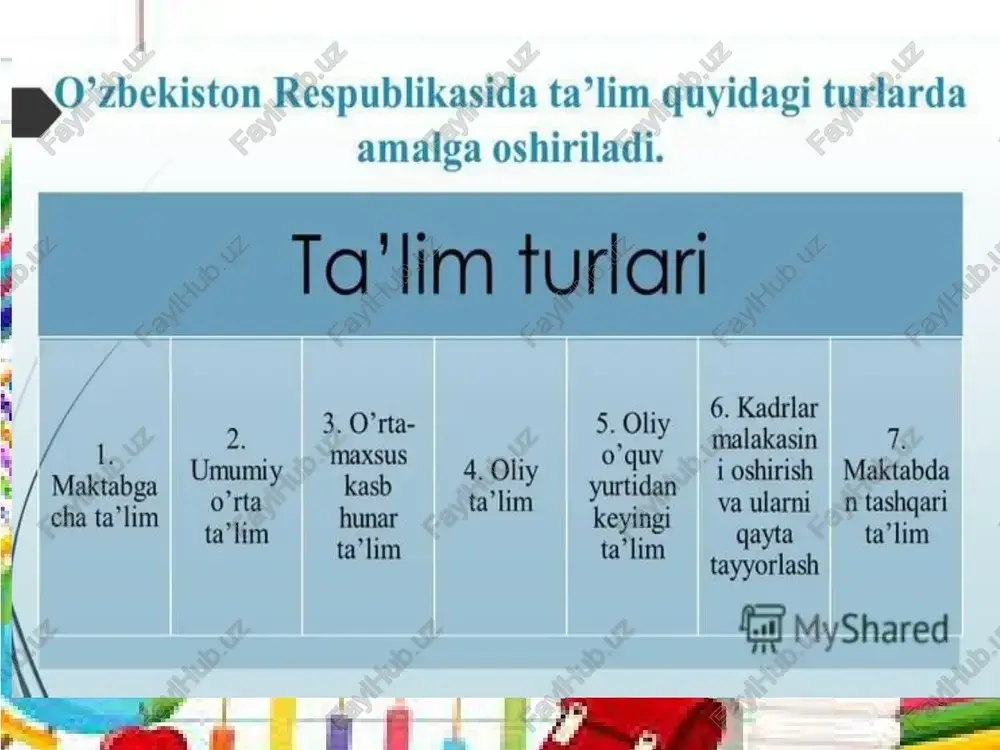 O’zbekiston Respublikasida ta’lim quyidagi turlarda amalga oshiriladi.

| Ta’lim turlari | | | | | | |
|---|---|---|---|---|---|---|
| 1. Maktabgacha ta’lim | 2. Umumiy o’rta ta’lim | 3. O’rta-maxsus kasb hunar ta’lim | 4. Oliy ta’lim | 5. Oliy o’quv yurtidan keyingi ta’lim | 6. Kadrlar malakasini oshirish va ularni qayta tayyorlash | 7. Maktabdan tashqari ta’lim |

MyShared

FaylHub.uz